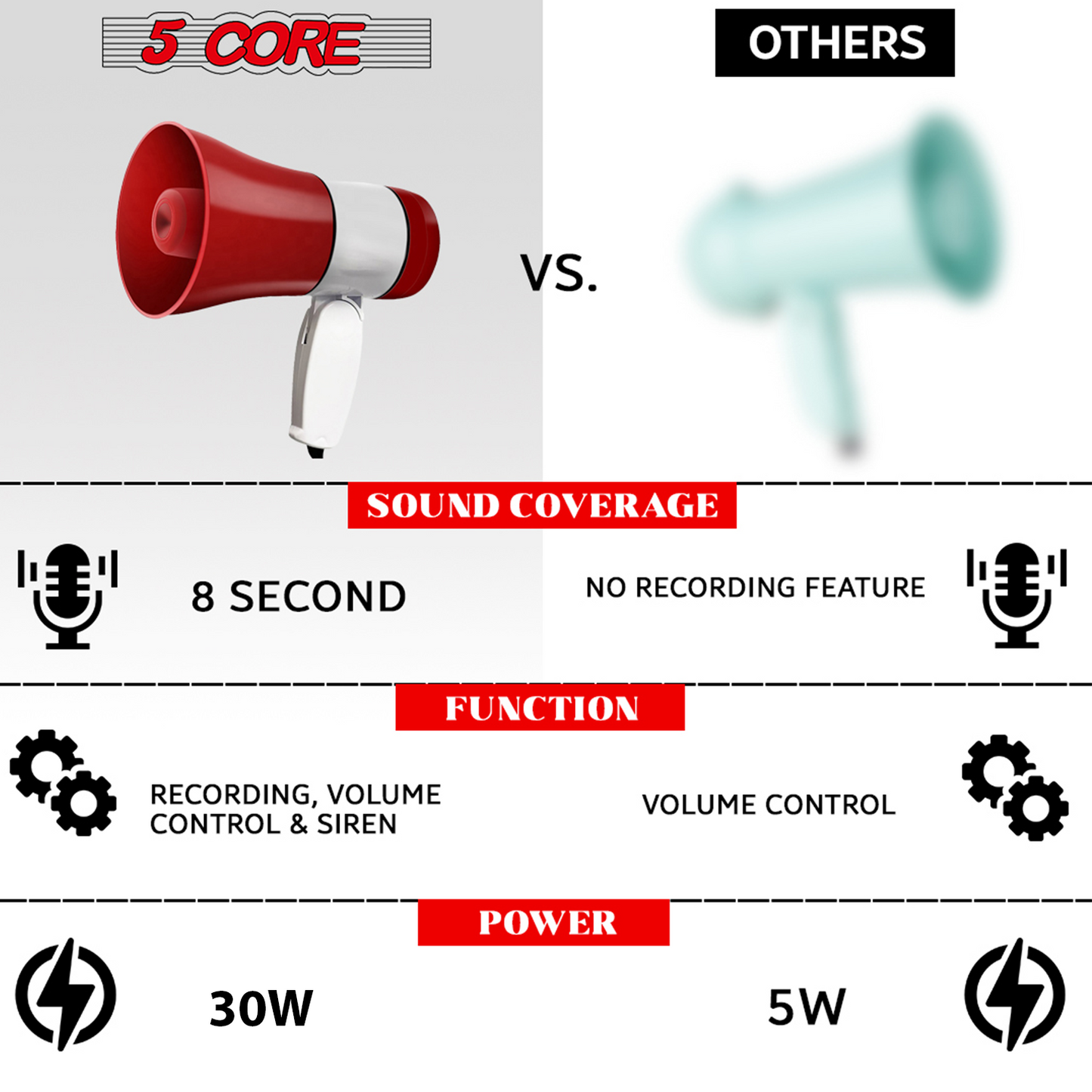 5 CORE

OTHERS

VS.

SOUND COVERAGE

8 SECOND

NO RECORDING FEATURE

FUNCTION

RECORDING, VOLUME CONTROL & SIREN

VOLUME CONTROL

POWER

30W

5W